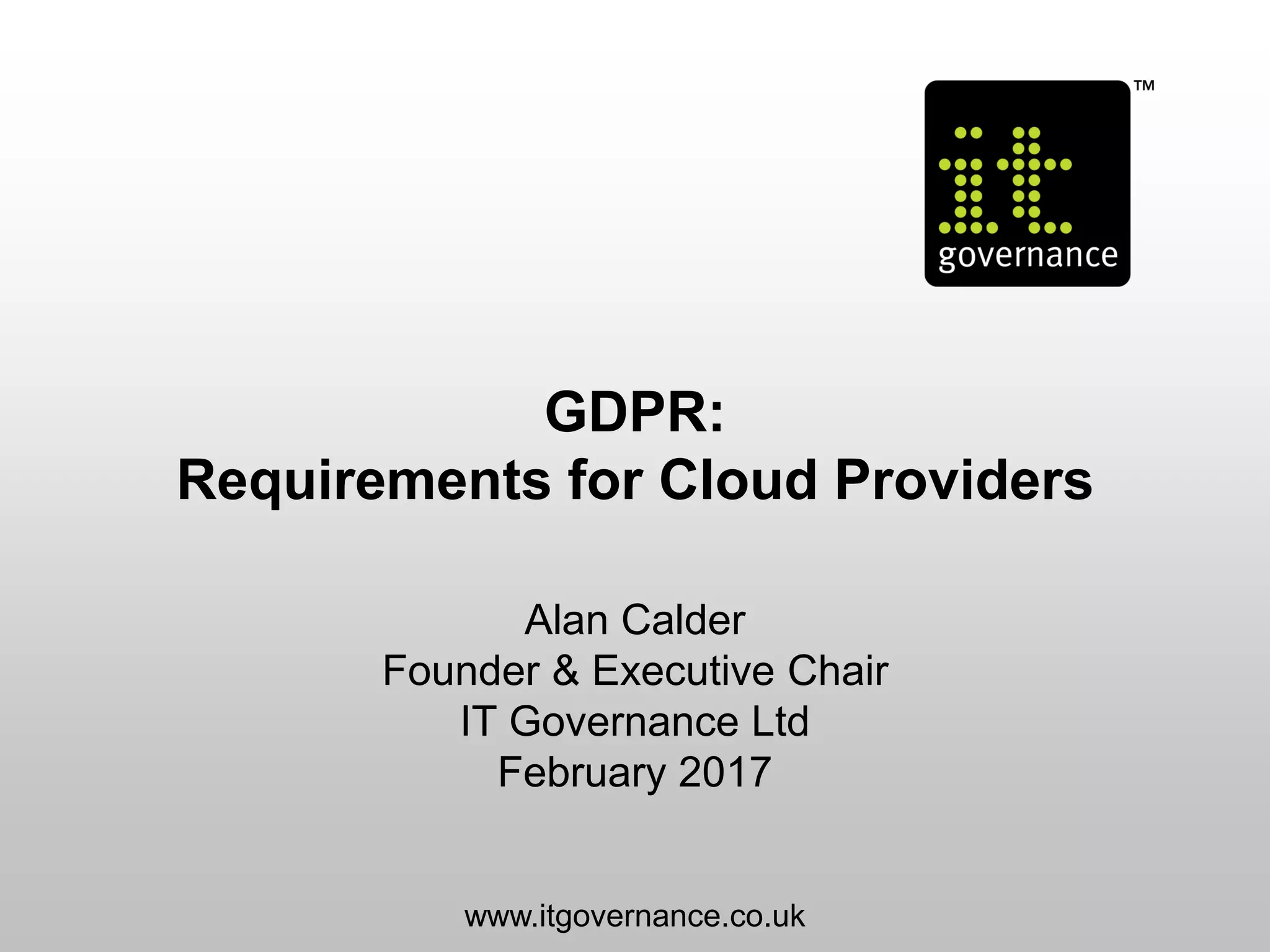 it governance ™

GDPR:
Requirements for Cloud Providers

Alan Calder
Founder & Executive Chair
IT Governance Ltd
February 2017

www.itgovernance.co.uk